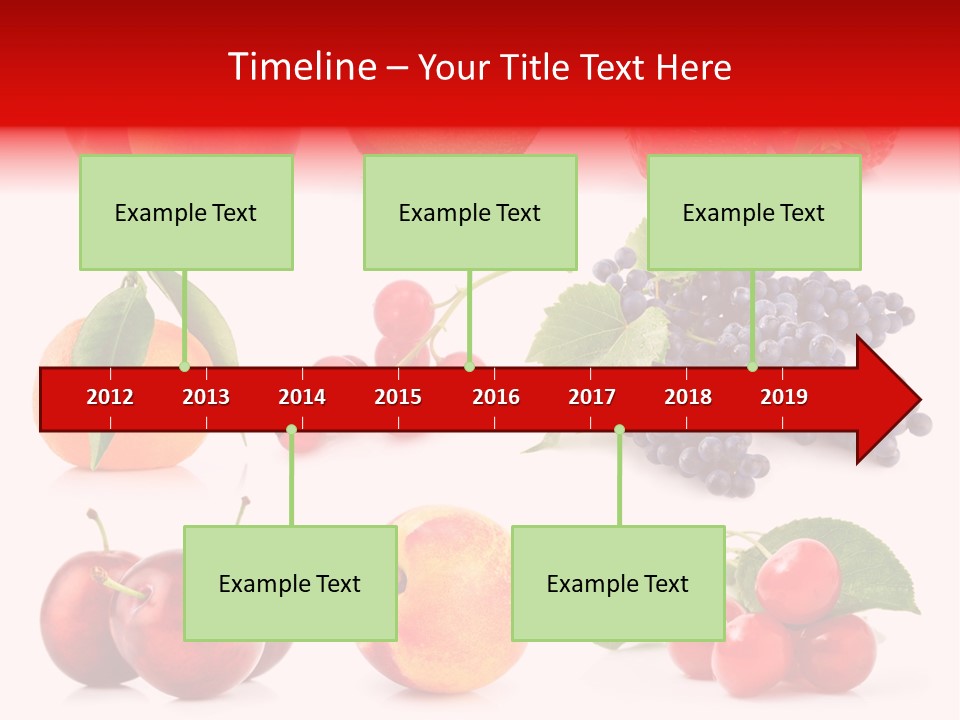 Timeline – Your Title Text Here

Example Text

Example Text

Example Text

2012 2013 2014 2015 2016 2017 2018 2019

Example Text

Example Text